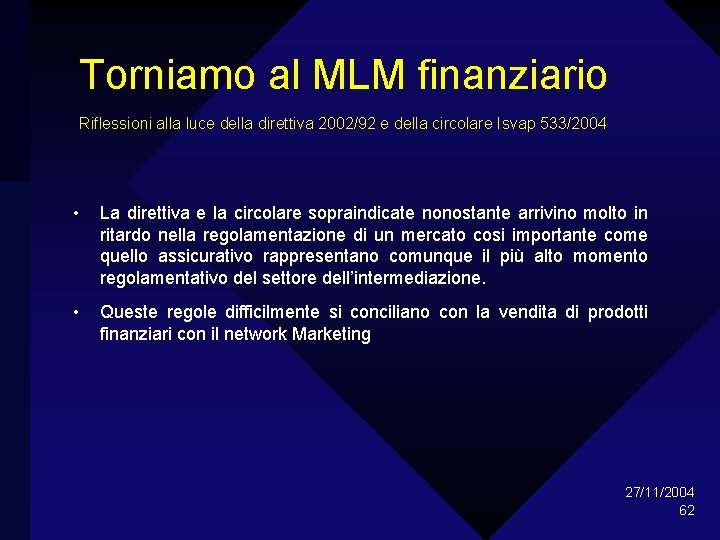 Torniamo al MLM finanziario

Riflessioni alla luce della direttiva 2002/92 e della circolare Isvap 533/2004

• La direttiva e la circolare sopraindicate nonostante arrivino molto in ritardo nella regolamentazione di un mercato cosi importante come quello assicurativo rappresentano comunque il più alto momento regolamentativo del settore dell'intermediazione.

• Queste regole difficilmente si conciliano con la vendita di prodotti finanziari con il network Marketing

27/11/2004
62